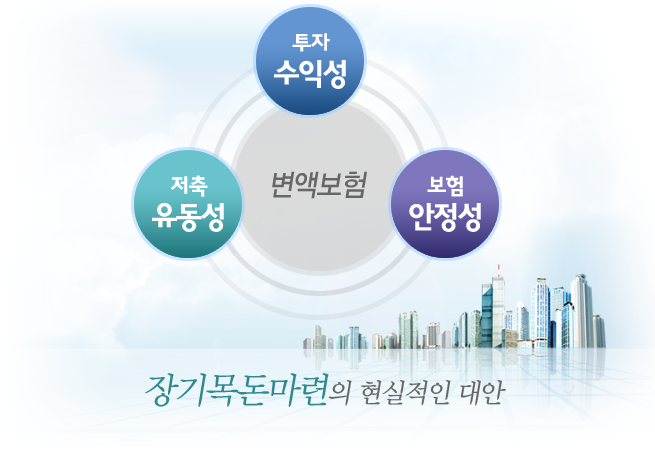 투자
수익성

저축
유동성

변액보험

보험
안정성

장기목돈마련의 현실적인 대안